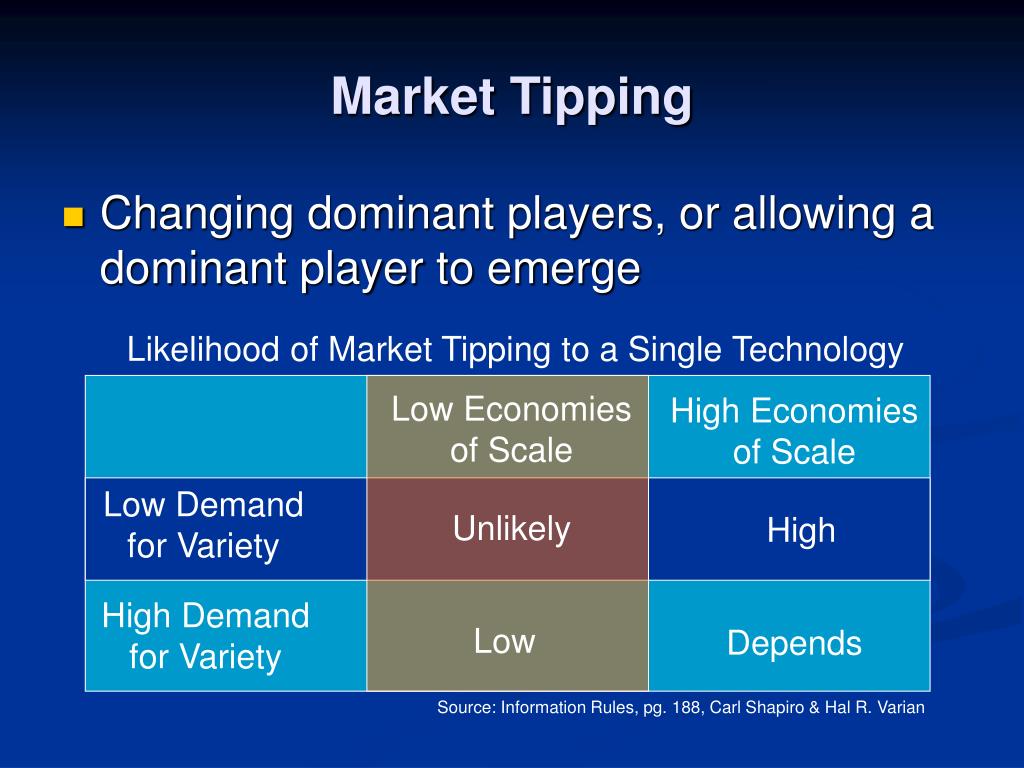 Market Tipping

Changing dominant players, or allowing a dominant player to emerge

Likelihood of Market Tipping to a Single Technology

| | Low Economies of Scale | High Economies of Scale |
|---|---|---|
| Low Demand for Variety | Unlikely | High |
| High Demand for Variety | Low | Depends |

Source: Information Rules, pg. 188, Carl Shapiro & Hal R. Varian